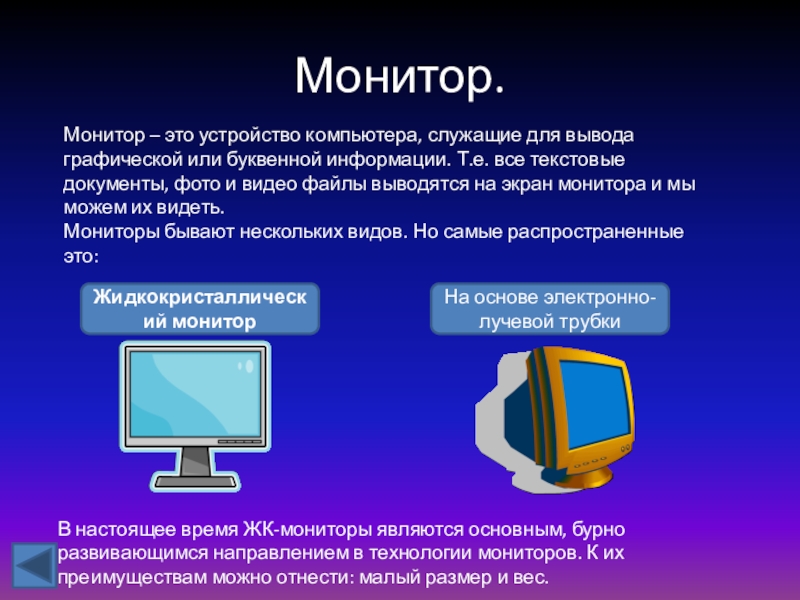 Монитор.

Монитор – это устройство компьютера, служащие для вывода графической или буквенной информации. Т.е. все текстовые документы, фото и видео файлы выводятся на экран монитора и мы можем их видеть.
Мониторы бывают нескольких видов. Но самые распространенные это:

Жидкокристаллический монитор

На основе электронно-лучевой трубки

В настоящее время ЖК-мониторы являются основным, бурно развивающимся направлением в технологии мониторов. К их преимуществам можно отнести: малый размер и вес.